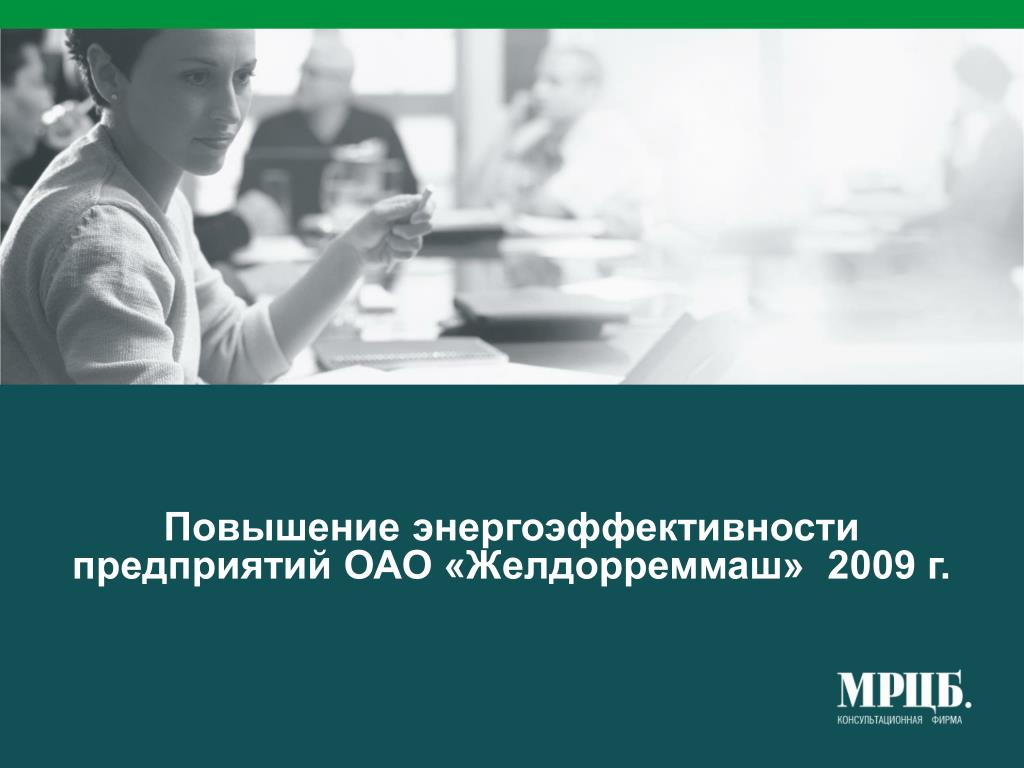 Повышение энергоэффективности предприятий ОАО «Желдорреммаш» 2009 г.

МРЦБ.
КОНСУЛЬТАЦИОННАЯ ФИРМА